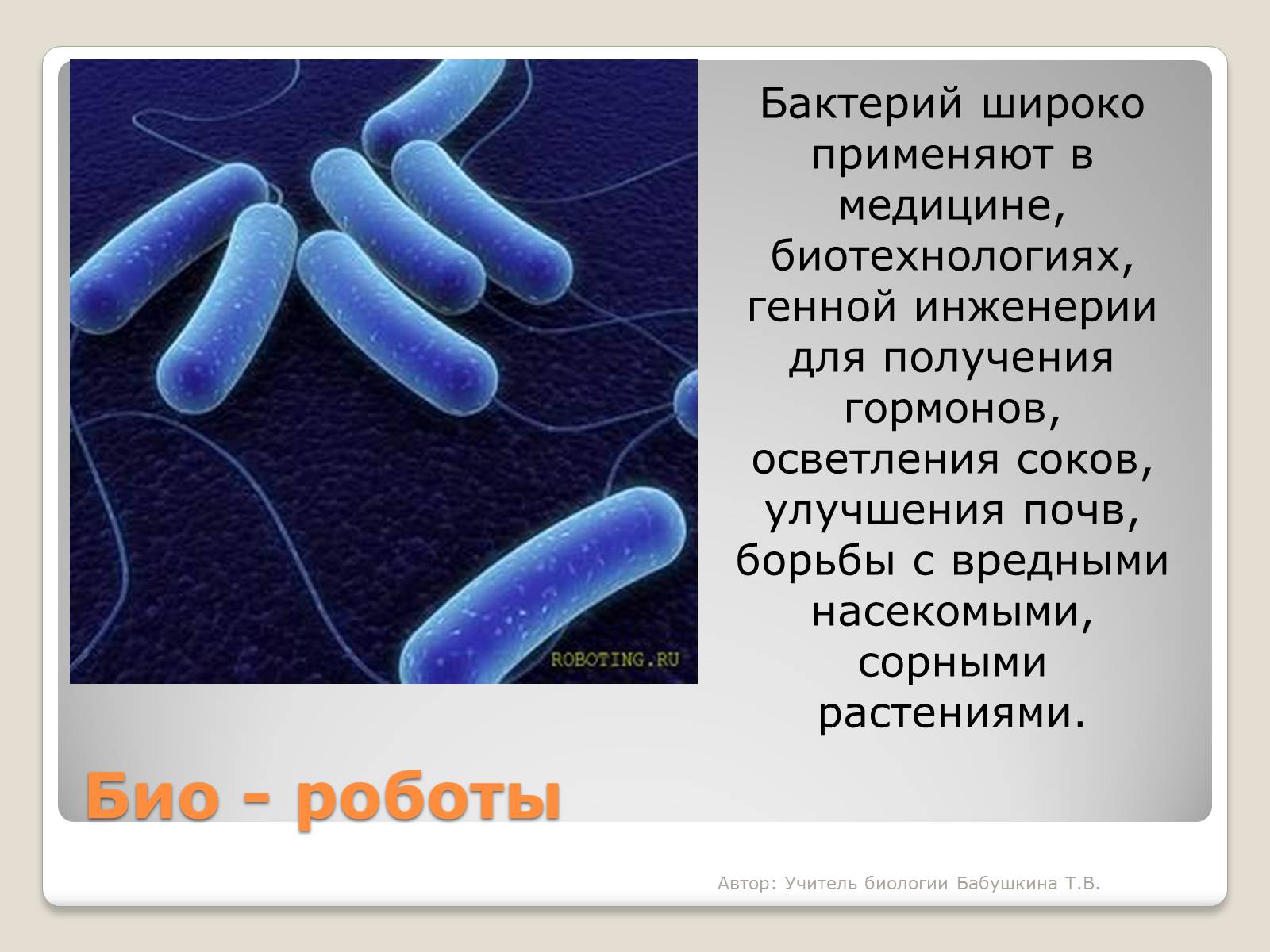 ROBOTING.RU

Бактерий широко применяют в медицине, биотехнологиях, генной инженерии для получения гормонов, осветления соков, улучшения почв, борьбы с вредными насекомыми, сорными растениями.

Био - роботы

Автор: Учитель биологии Бабушкина Т.В.